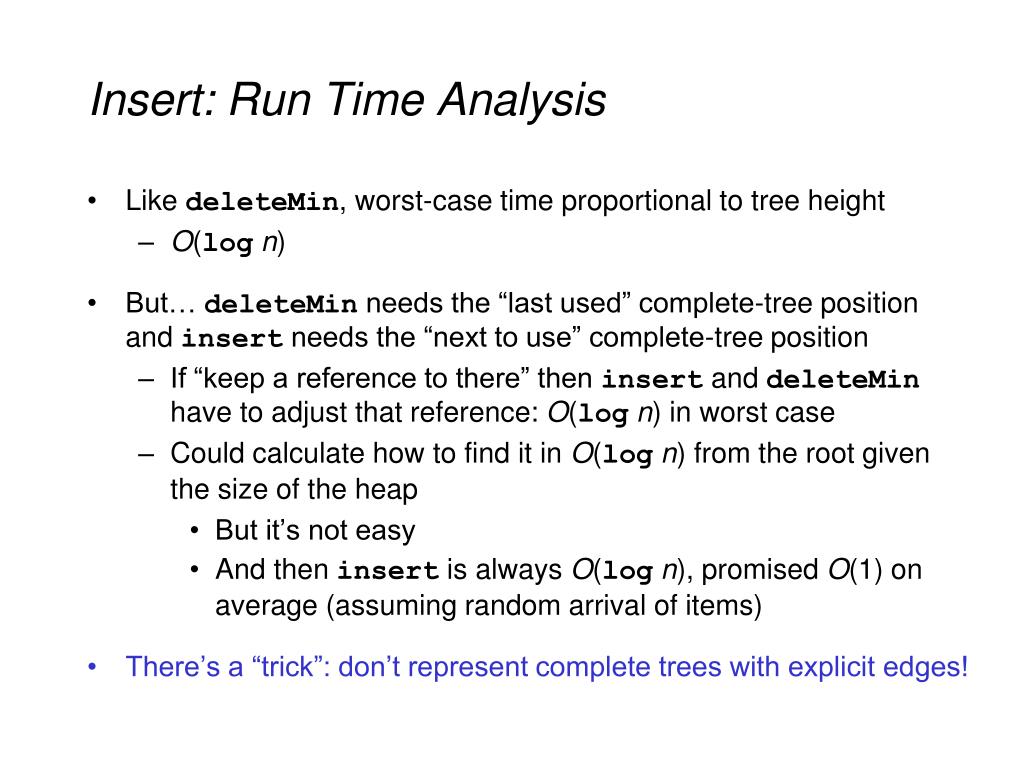 Insert: Run Time Analysis

• Like deleteMin, worst-case time proportional to tree height
– $O(\log n)$

• But… deleteMin needs the “last used” complete-tree position and insert needs the “next to use” complete-tree position
– If “keep a reference to there” then insert and deleteMin have to adjust that reference: $O(\log n)$ in worst case
– Could calculate how to find it in $O(\log n)$ from the root given the size of the heap
• But it’s not easy
• And then insert is always $O(\log n)$, promised $O(1)$ on average (assuming random arrival of items)

• There’s a “trick”: don’t represent complete trees with explicit edges!